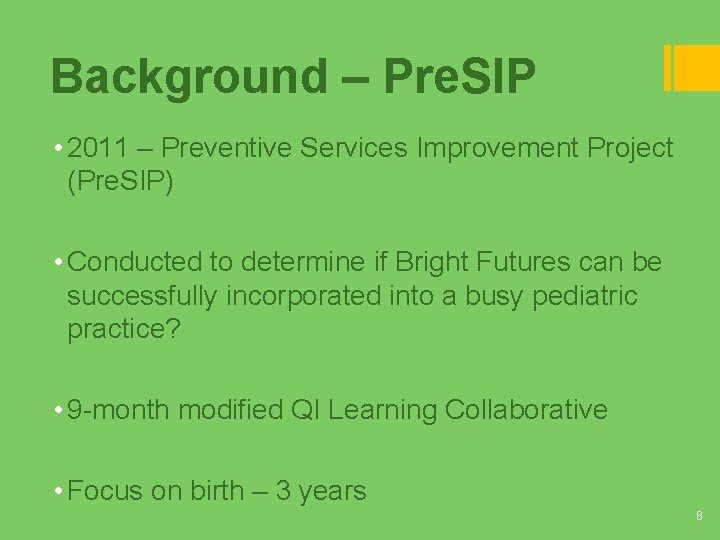 Background – PreSIP

• 2011 – Preventive Services Improvement Project (PreSIP)

• Conducted to determine if Bright Futures can be successfully incorporated into a busy pediatric practice?

• 9-month modified QI Learning Collaborative

• Focus on birth – 3 years

8